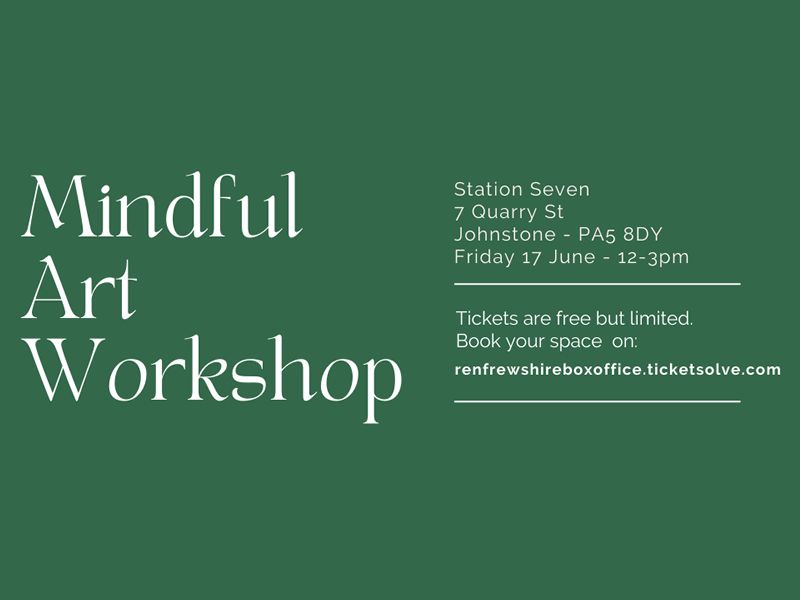 Mindful Art Workshop

Station Seven
7 Quarry St
Johnstone - PA5 8DY
Friday 17 June - 12-3pm

Tickets are free but limited.
Book your space on:
renfrewshireboxoffice.ticketsolve.com